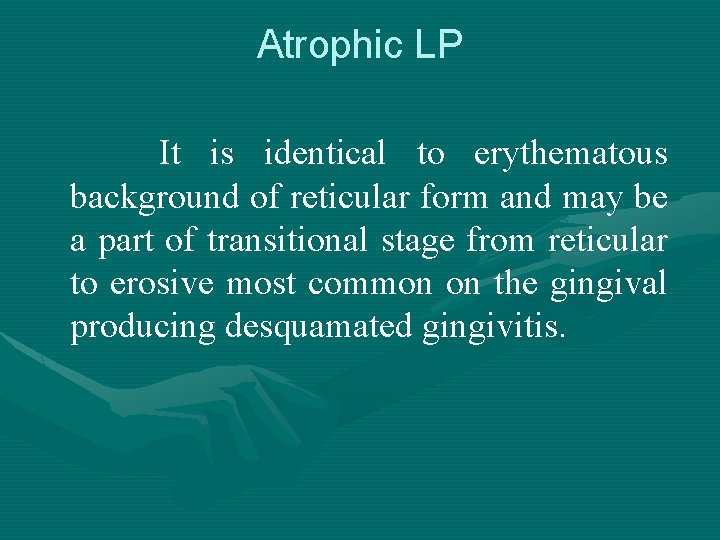 Atrophic LP

It is identical to erythematous background of reticular form and may be a part of transitional stage from reticular to erosive most common on the gingival producing desquamated gingivitis.